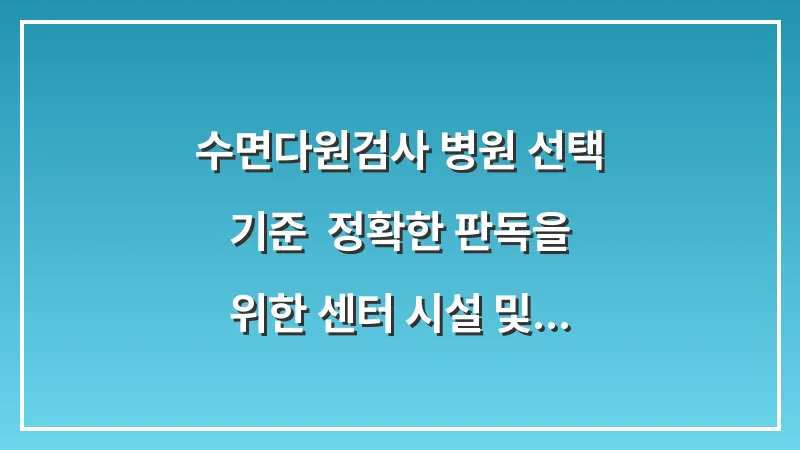 수면다원검사 병원 선택 기준  정확한 판독을 위한 센터 시설 및...